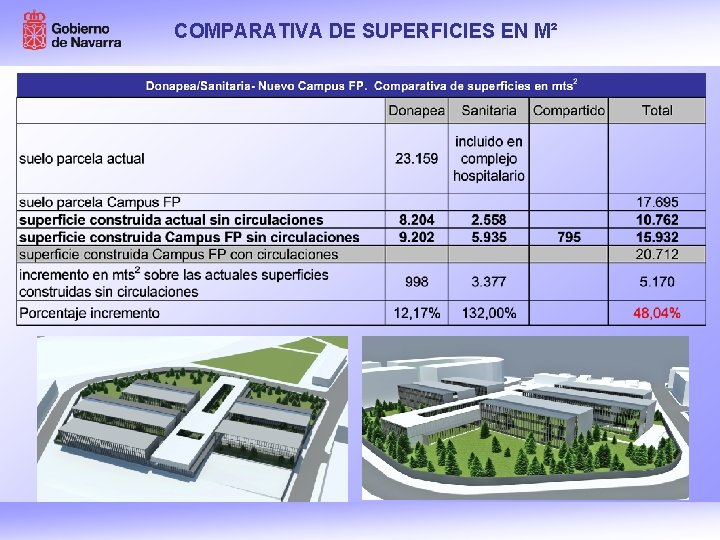 Gobierno de Navarra

COMPARATIVA DE SUPERFICIES EN M²

Donapea/Sanitaria- Nuevo Campus FP. Comparativa de superficies en mts$^2$

| | Donapea | Sanitaria | Compartido | Total |
|---|---|---|---|---|
| suelo parcela actual | 23.159 | incluido en complejo hospitalario | | |
| suelo parcela Campus FP | | | | 17.695 |
| **superficie construida actual sin circulaciones** | **8.204** | **2.558** | | **10.762** |
| **superficie construida Campus FP sin circulaciones** | **9.202** | **5.935** | **795** | **15.932** |
| superficie construida Campus FP con circulaciones | | | | 20.712 |
| incremento en mts$^2$ sobre las actuales superficies construidas sin circulaciones | 998 | 3.377 | | 5.170 |
| Porcentaje incremento | 12,17% | 132,00% | | 48,04% |